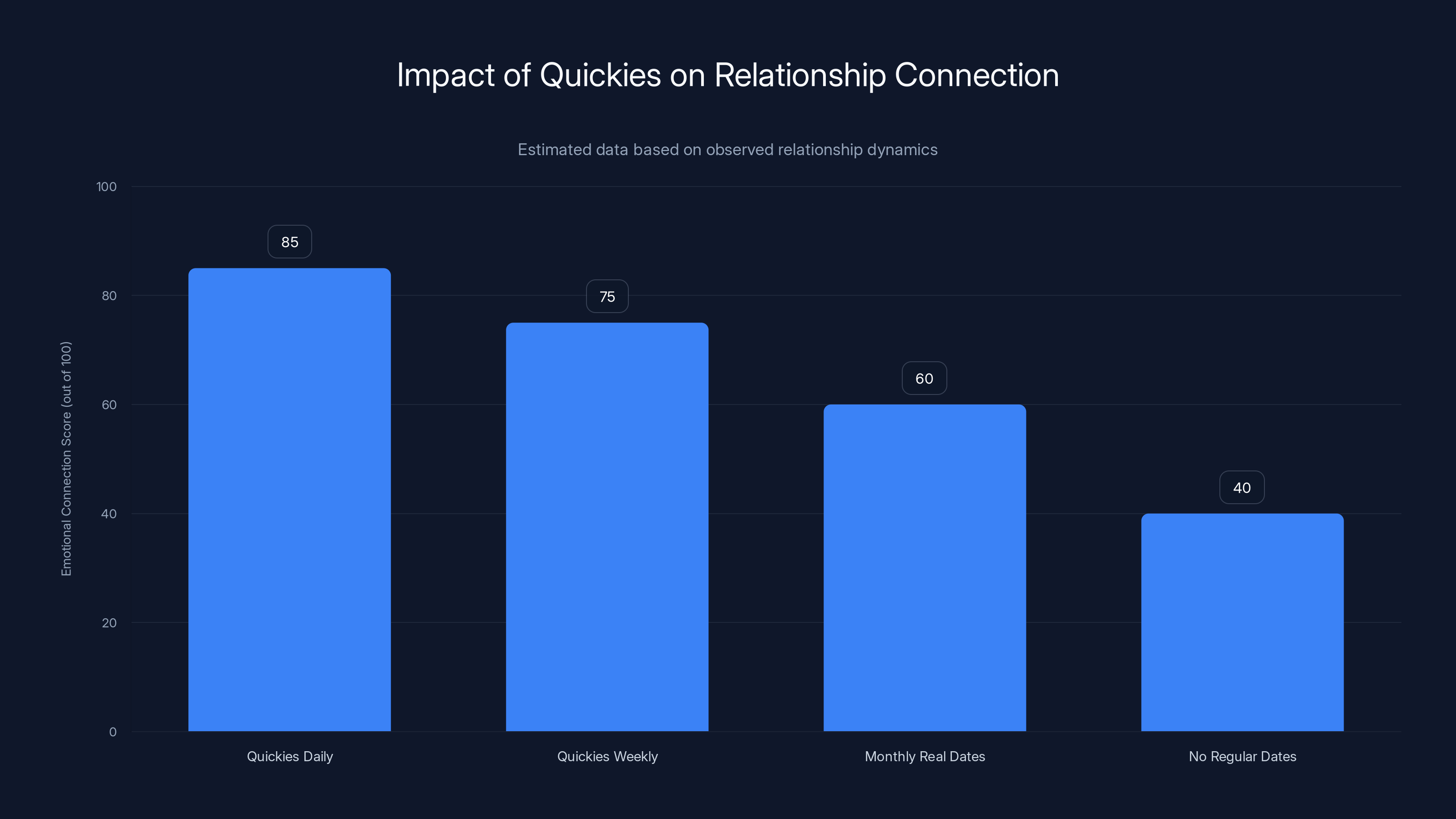 Impact of Quickies on Relationship Connection

Estimated data based on observed relationship dynamics

Emotional Connection Score (out of 100)

100
80
60
40
20
0

85
75
60
40

Quickies Daily
Quickies Weekly
Monthly Real Dates
No Regular Dates